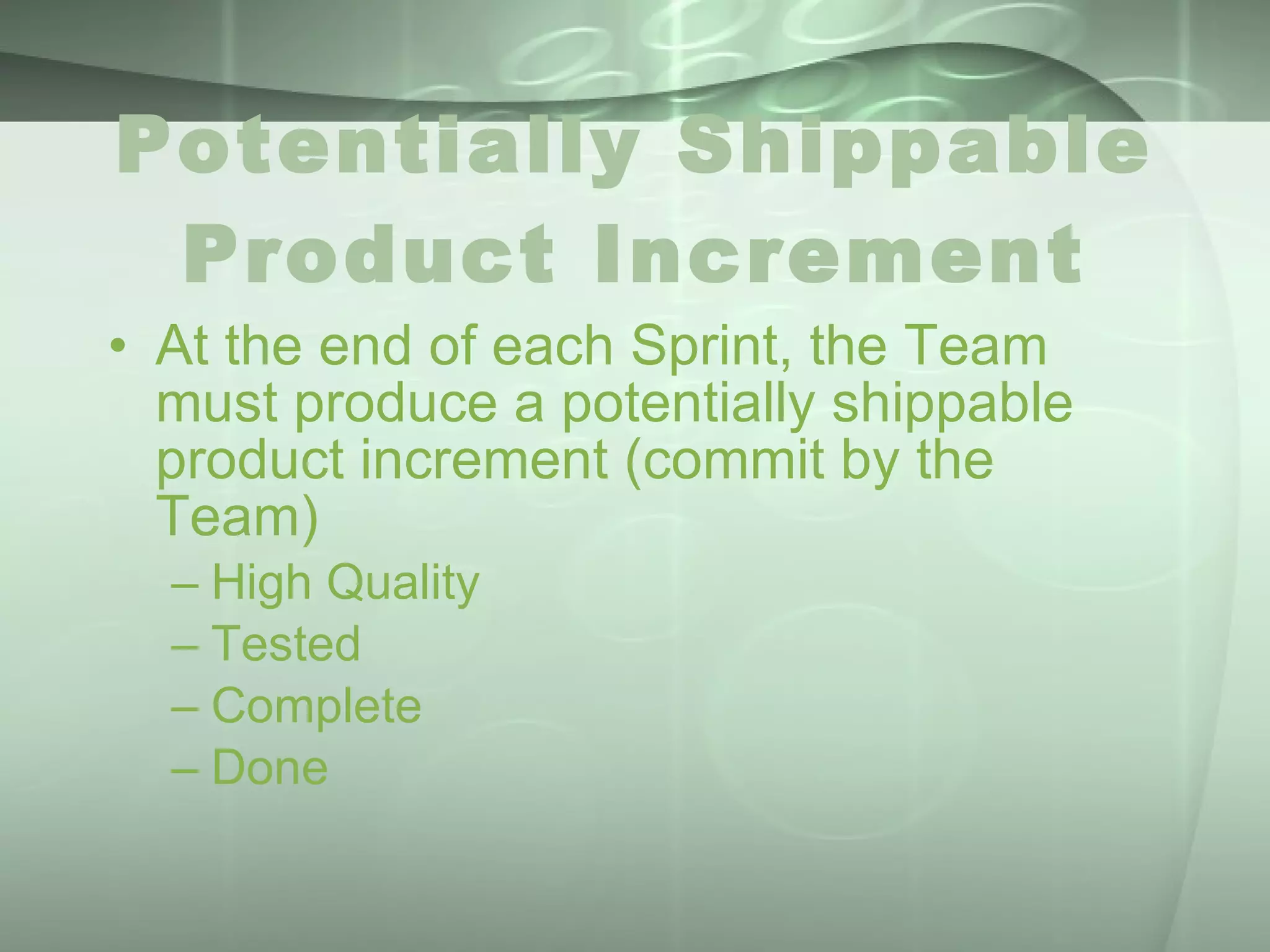 Potentially Shippable Product Increment

• At the end of each Sprint, the Team must produce a potentially shippable product increment (commit by the Team)
– High Quality
– Tested
– Complete
– Done